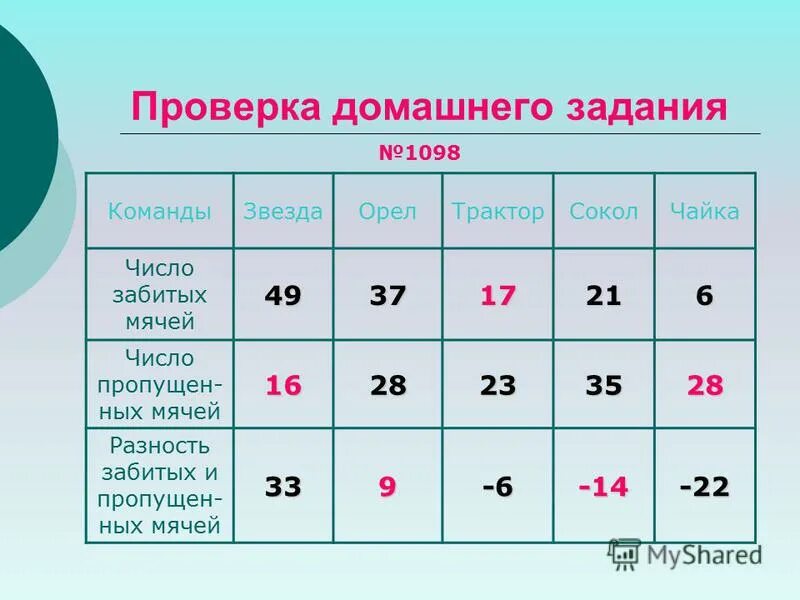 Проверка домашнего задания

№1098

| Команды | Звезда | Орел | Трактор | Сокол | Чайка |
|---|---|---|---|---|---|
| Число забитых мячей | 49 | 37 | 17 | 21 | 6 |
| Число пропущенных мячей | 16 | 28 | 23 | 35 | 28 |
| Разность забитых и пропущенных мячей | 33 | 9 | -6 | -14 | -22 |

MyShared